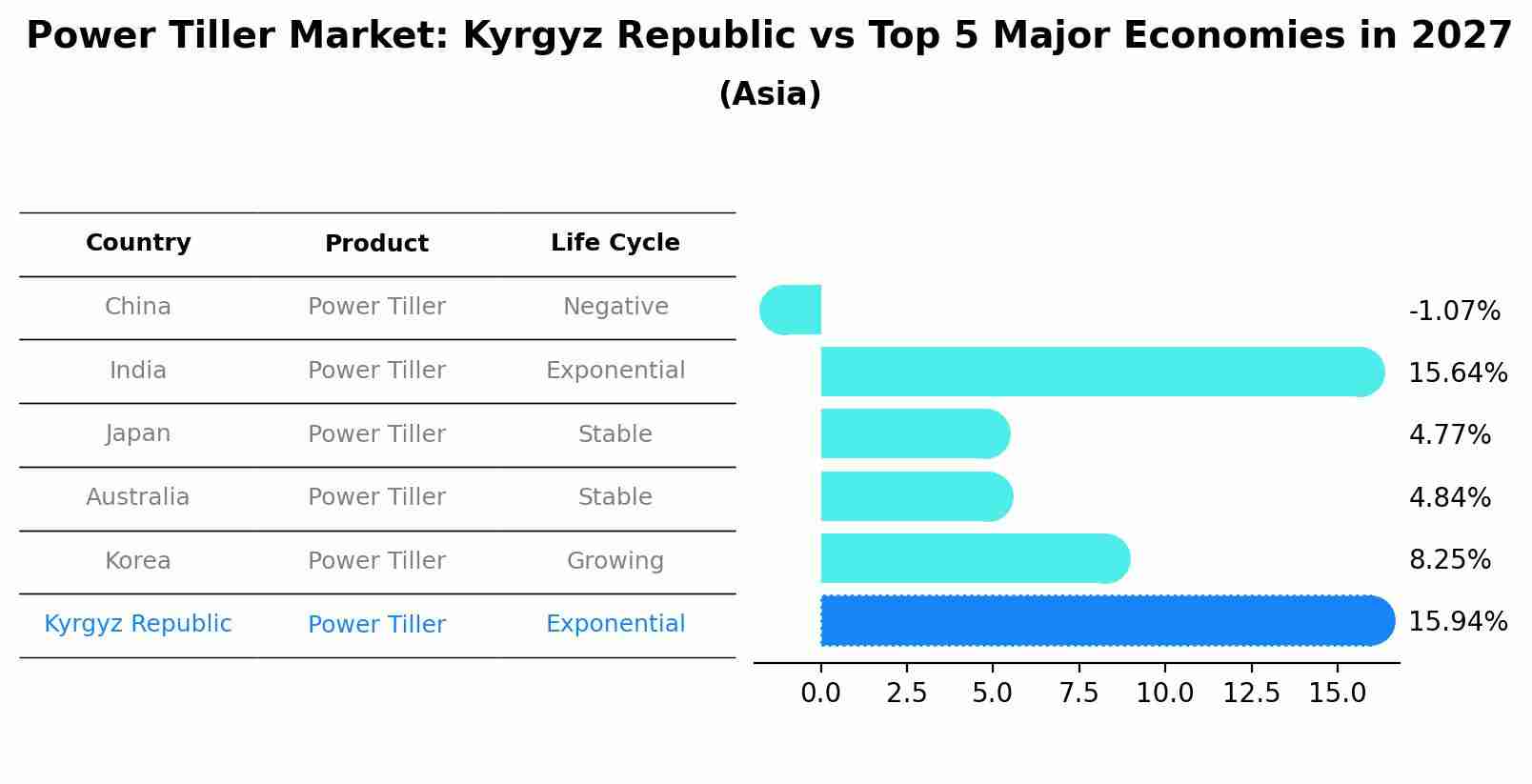 Power Tiller Market: Kyrgyz Republic vs Top 5 Major Economies in 2027
(Asia)

| Country | Product | Life Cycle |
|---|---|---|
| China | Power Tiller | Negative |
| India | Power Tiller | Exponential |
| Japan | Power Tiller | Stable |
| Australia | Power Tiller | Stable |
| Korea | Power Tiller | Growing |
| Kyrgyz Republic | Power Tiller | Exponential |

-1.07%
15.64%
4.77%
4.84%
8.25%
15.94%

0.0 2.5 5.0 7.5 10.0 12.5 15.0